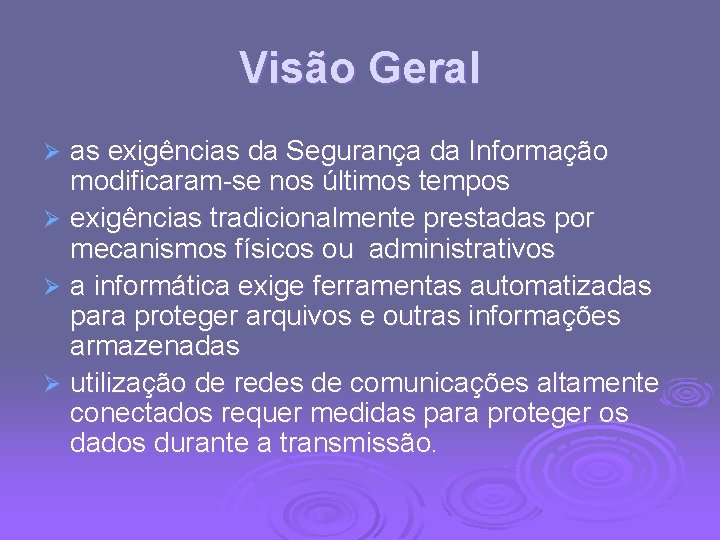 Visão Geral

➢ as exigências da Segurança da Informação modificaram-se nos últimos tempos
➢ exigências tradicionalmente prestadas por mecanismos físicos ou administrativos
➢ a informática exige ferramentas automatizadas para proteger arquivos e outras informações armazenadas
➢ utilização de redes de comunicações altamente conectados requer medidas para proteger os dados durante a transmissão.